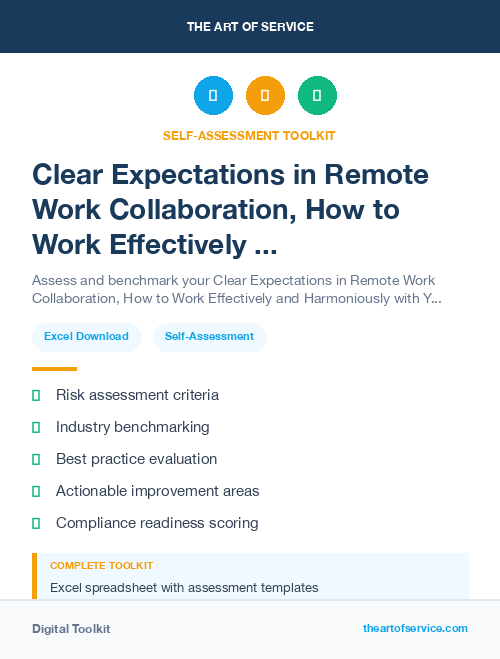 THE ART OF SERVICE

SELF-ASSESSMENT TOOLKIT

Clear Expectations in Remote Work Collaboration, How to Work Effectively ...

Assess and benchmark your Clear Expectations in Remote Work Collaboration, How to Work Effectively and Harmoniously with Y...

Excel Download

Self-Assessment

Risk assessment criteria

Industry benchmarking

Best practice evaluation

Actionable improvement areas

Compliance readiness scoring

COMPLETE TOOLKIT

Excel spreadsheet with assessment templates

Digital Toolkit

theartofservice.com